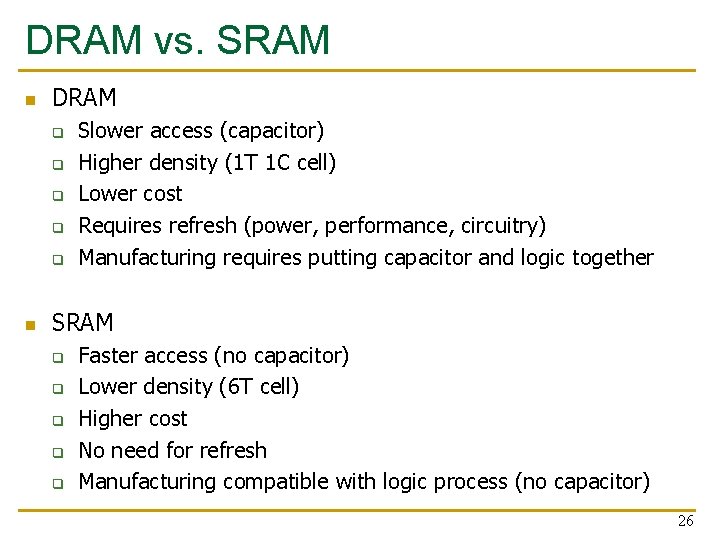 DRAM vs. SRAM

- DRAM
  - Slower access (capacitor)
  - Higher density (1T 1C cell)
  - Lower cost
  - Requires refresh (power, performance, circuitry)
  - Manufacturing requires putting capacitor and logic together

- SRAM
  - Faster access (no capacitor)
  - Lower density (6T cell)
  - Higher cost
  - No need for refresh
  - Manufacturing compatible with logic process (no capacitor)

26